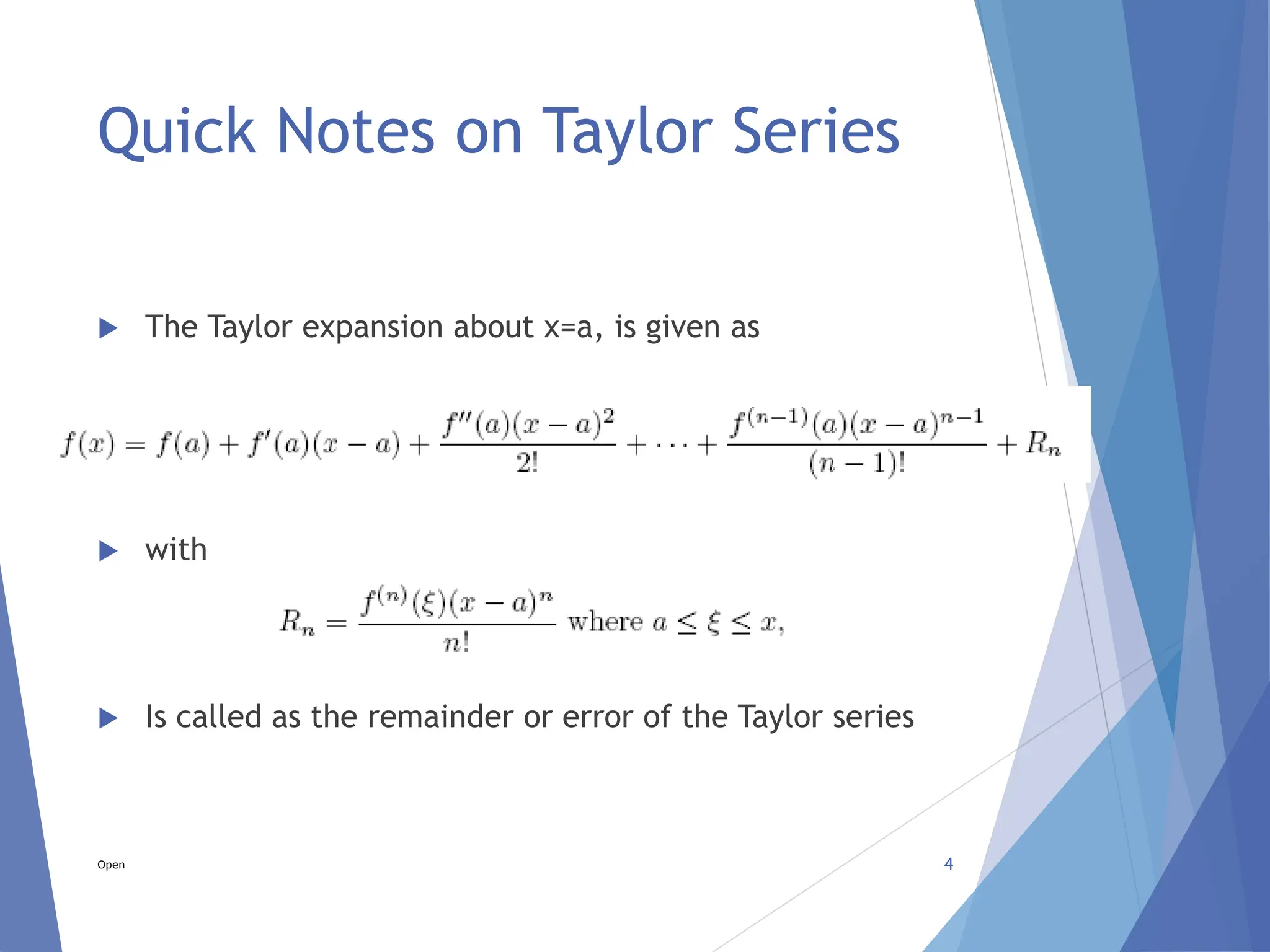 Quick Notes on Taylor Series

The Taylor expansion about x=a, is given as

$f(x) = f(a) + f'(a)(x-a) + \frac{f''(a)(x-a)^2}{2!} + \cdots + \frac{f^{(n-1)}(a)(x-a)^{n-1}}{(n-1)!} + R_n$

with

$R_n = \frac{f^{(n)}(\xi)(x-a)^n}{n!}$ where $a \leq \xi \leq x$,

Is called as the remainder or error of the Taylor series

Open

4